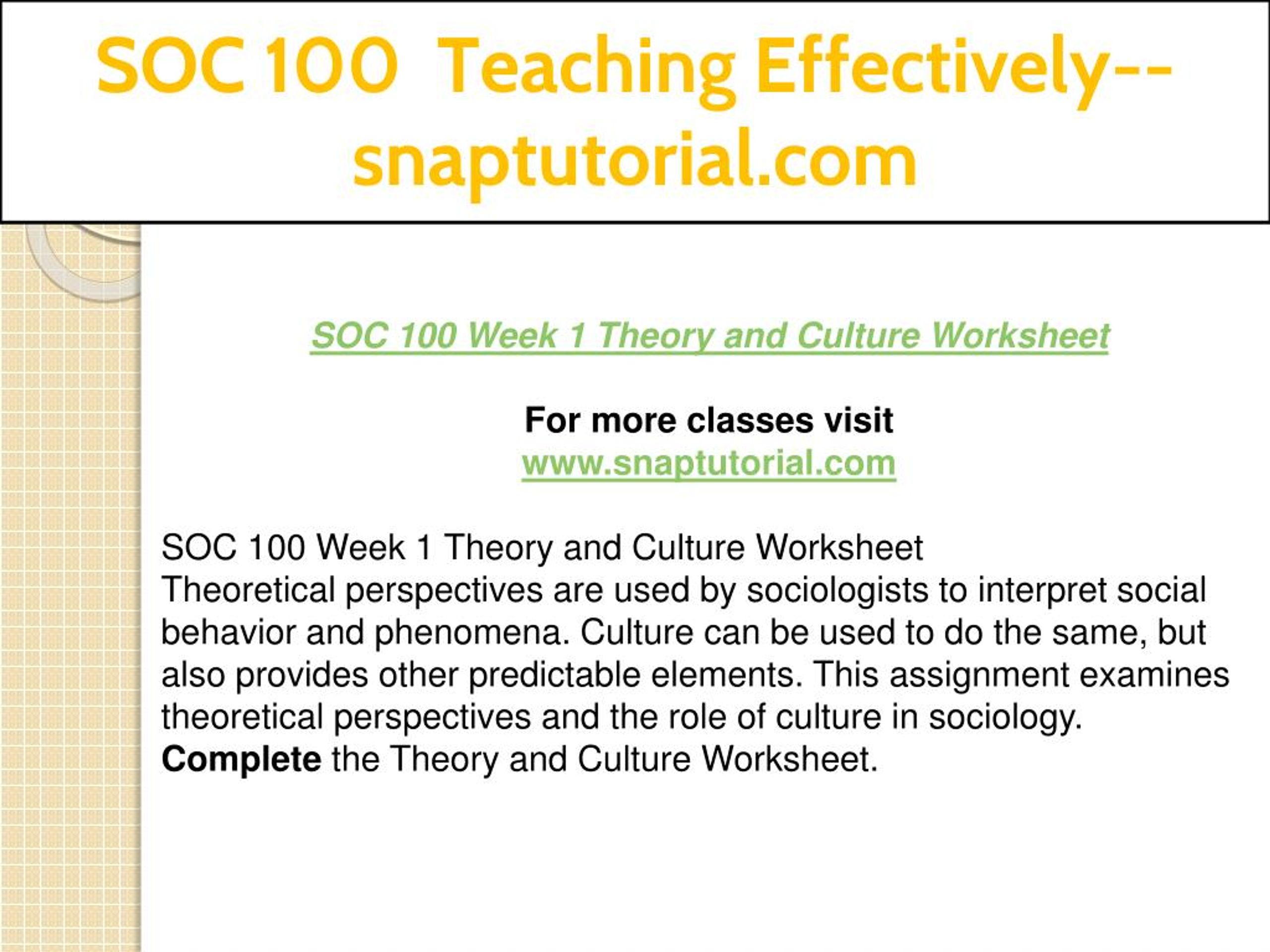 SOC 100 Teaching Effectively--snaptutorial.com

SOC 100 Week 1 Theory and Culture Worksheet

For more classes visit
www.snaptutorial.com

SOC 100 Week 1 Theory and Culture Worksheet
Theoretical perspectives are used by sociologists to interpret social behavior and phenomena. Culture can be used to do the same, but also provides other predictable elements. This assignment examines theoretical perspectives and the role of culture in sociology.
Complete the Theory and Culture Worksheet.